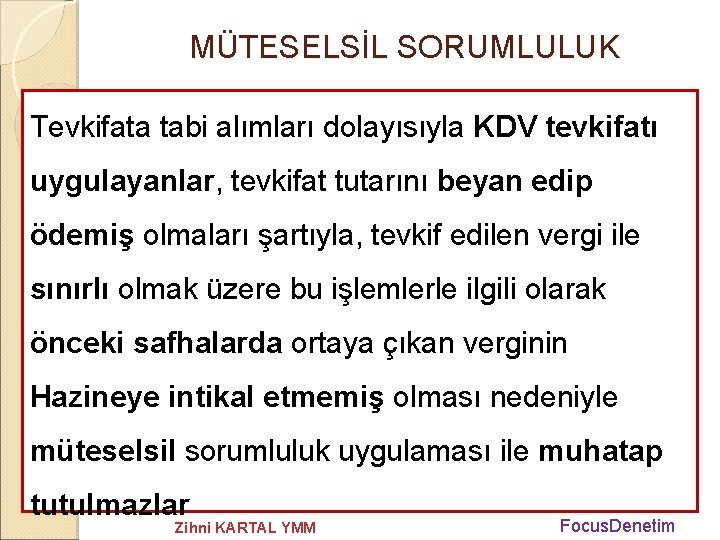 MÜTESELSİL SORUMLULUK

Tevkifata tabi alımları dolayısıyla KDV tevkifatı uygulayanlar, tevkifat tutarını beyan edip ödemiş olmaları şartıyla, tevkif edilen vergi ile sınırlı olmak üzere bu işlemlerle ilgili olarak önceki safhalarda ortaya çıkan verginin Hazineye intikal etmemiş olması nedeniyle müteselsil sorumluluk uygulaması ile muhatap tutulmazlar

Zihni KARTAL YMM

FocusDenetim